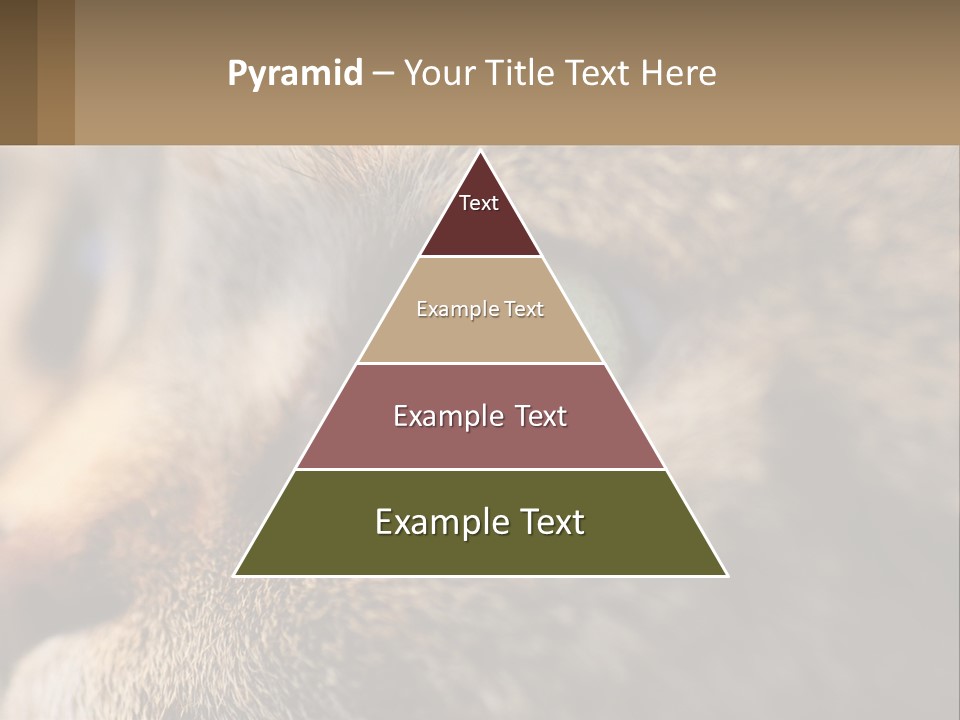 Pyramid – Your Title Text Here

Text

Example Text

Example Text

Example Text